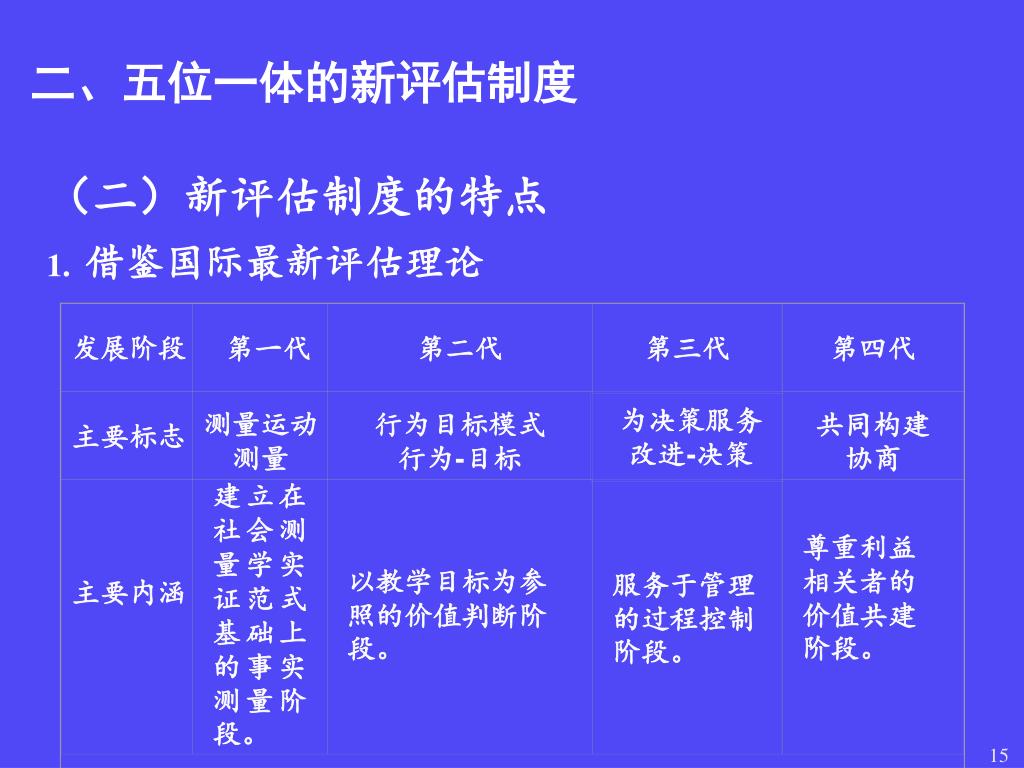 二、五位一体的新评估制度

（二）新评估制度的特点

1. 借鉴国际最新评估理论

| 发展阶段 | 第一代 | 第二代 | 第三代 | 第四代 |
|---|---|---|---|---|
| 主要标志 | 测量运动 测量 | 行为目标模式 行为-目标 | 为决策服务 改进-决策 | 共同构建 协商 |
| 主要内涵 | 建立在社会测量学实证范式基础上的事实测量阶段。 | 以教学目标为参照的价值判断阶段。 | 服务于管理的过程控制阶段。 | 尊重利益相关者的价值共建阶段。 |

15